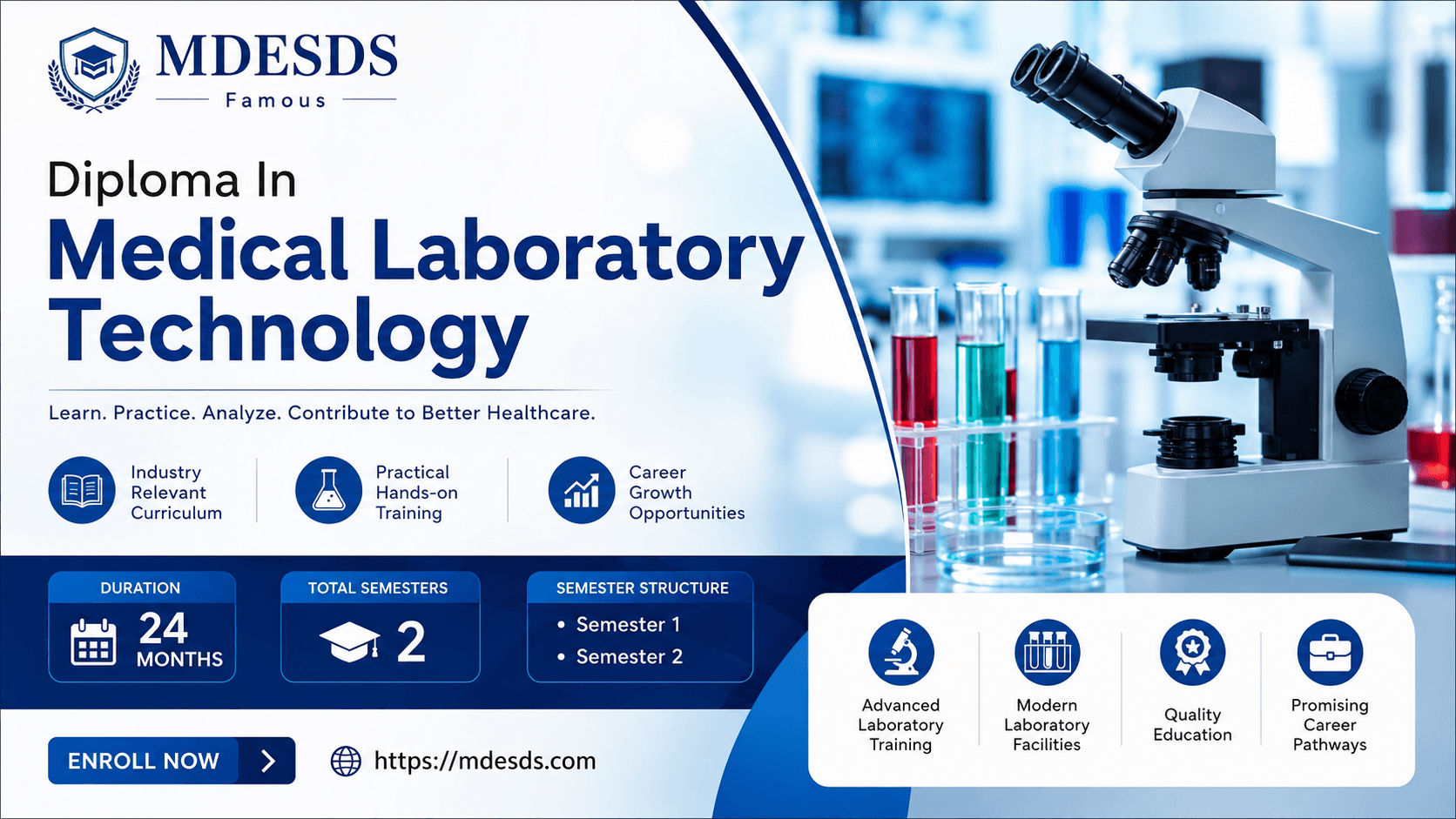 MDESDS
Famous

Diploma In
Medical Laboratory Technology

Learn. Practice. Analyze. Contribute to Better Healthcare.

Industry Relevant Curriculum

Practical Hands-on Training

Career Growth Opportunities

DURATION
24 MONTHS

TOTAL SEMESTERS
2

SEMESTER STRUCTURE
• Semester 1
• Semester 2

ENROLL NOW

https://mdesds.com

Advanced Laboratory Training

Modern Laboratory Facilities

Quality Education

Promising Career Pathways